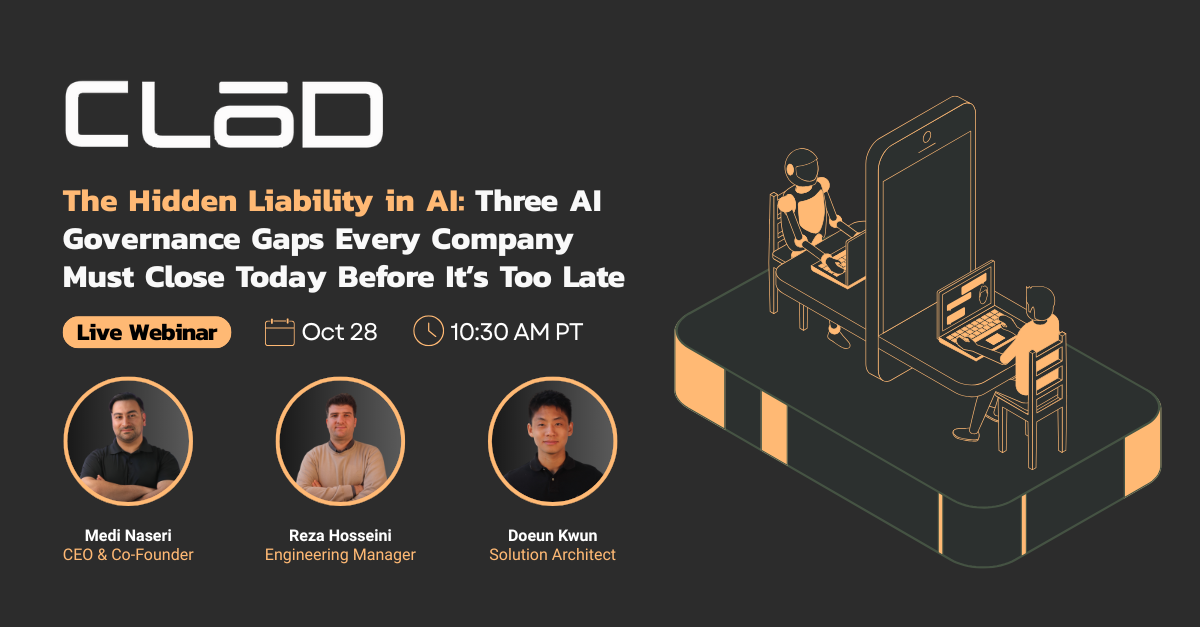 CLōD

The Hidden Liability in AI: Three AI Governance Gaps Every Company Must Close Today Before It's Too Late

Live Webinar Oct 28 10:30 AM PT

Medi Naseri
CEO & Co-Founder

Reza Hosseini
Engineering Manager

Doeun Kwun
Solution Architect